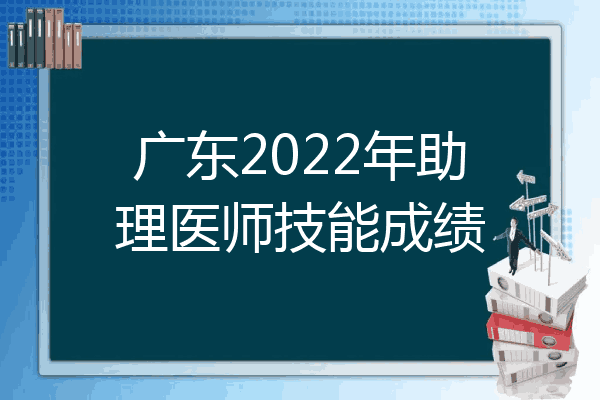 广东2022年助理医师技能成绩